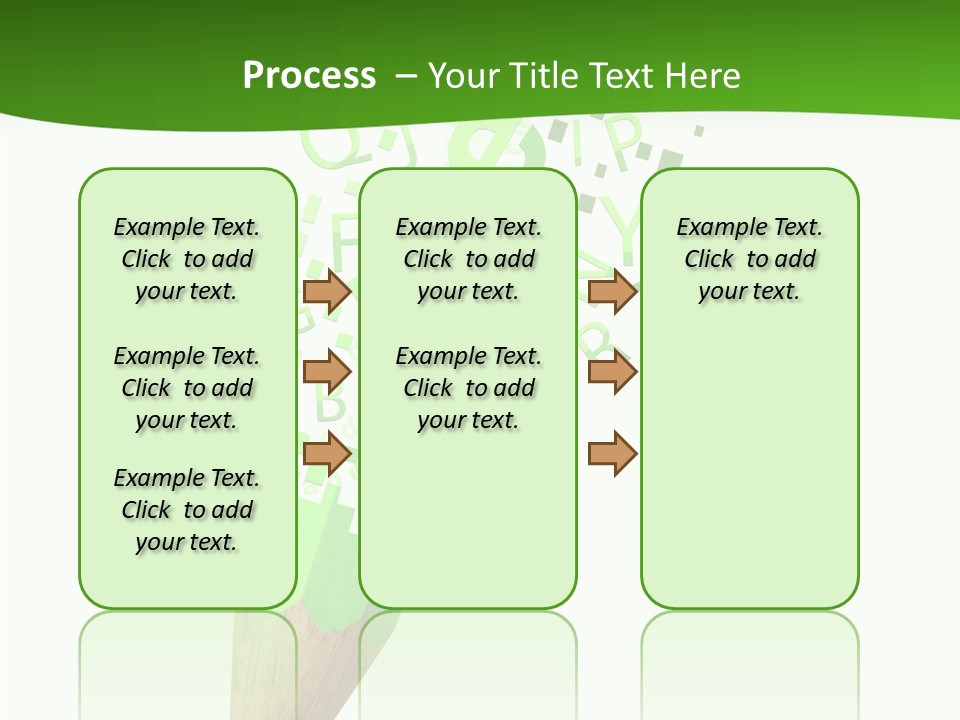 Process – Your Title Text Here

Example Text. Click to add your text.

Example Text. Click to add your text.

Example Text. Click to add your text.

Example Text. Click to add your text.

Example Text. Click to add your text.

Example Text. Click to add your text.